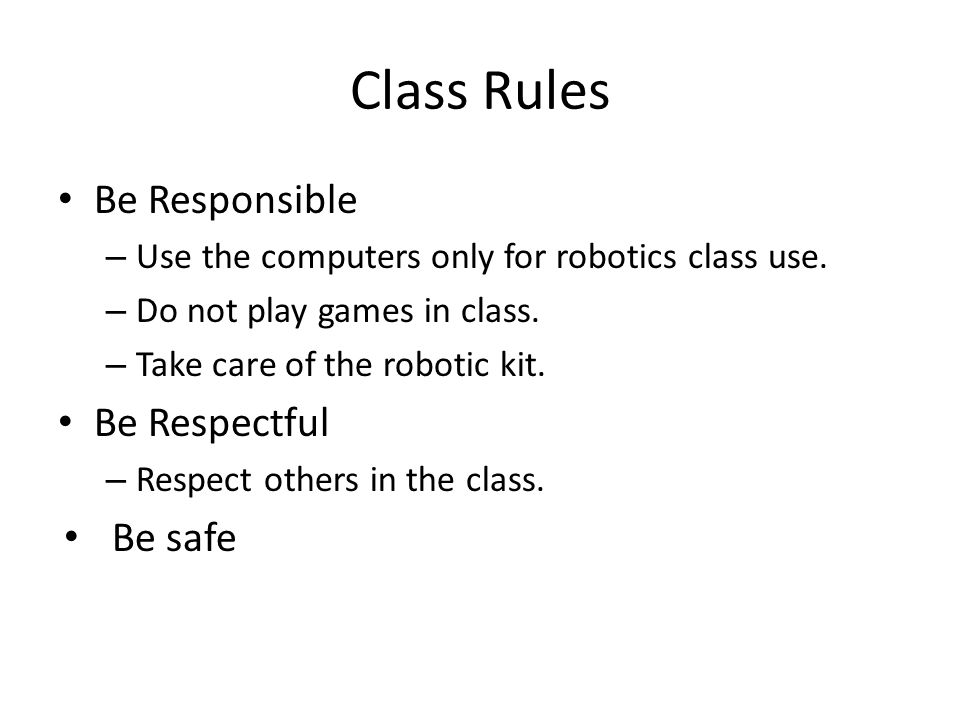 Class Rules

• Be Responsible
– Use the computers only for robotics class use.
– Do not play games in class.
– Take care of the robotic kit.
• Be Respectful
– Respect others in the class.
• Be safe